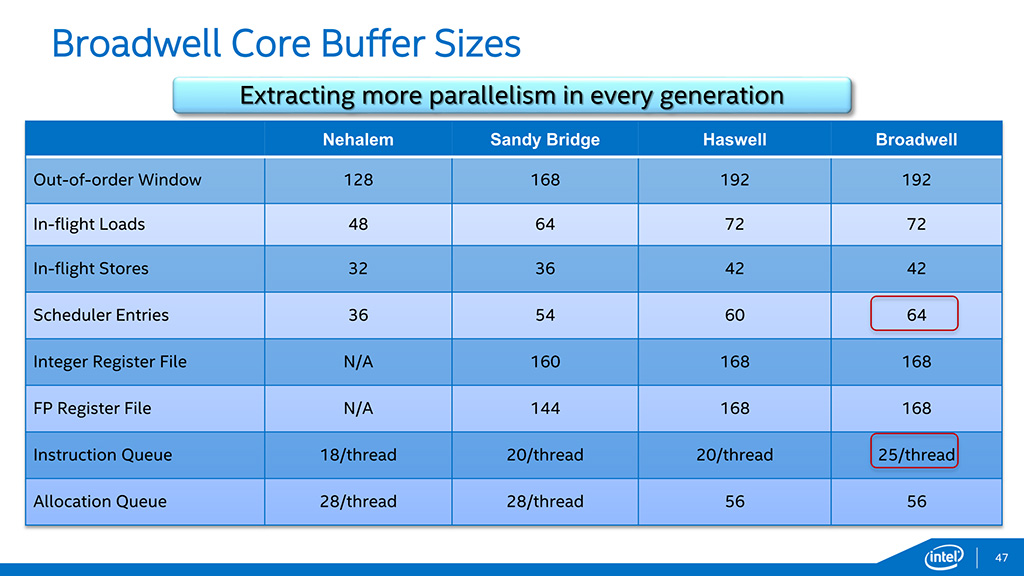 Broadwell Core Buffer Sizes

Extracting more parallelism in every generation

| | Nehalem | Sandy Bridge | Haswell | Broadwell |
|---|---|---|---|---|
| Out-of-order Window | 128 | 168 | 192 | 192 |
| In-flight Loads | 48 | 64 | 72 | 72 |
| In-flight Stores | 32 | 36 | 42 | 42 |
| Scheduler Entries | 36 | 54 | 60 | 64 |
| Integer Register File | N/A | 160 | 168 | 168 |
| FP Register File | N/A | 144 | 168 | 168 |
| Instruction Queue | 18/thread | 20/thread | 20/thread | 25/thread |
| Allocation Queue | 28/thread | 28/thread | 56 | 56 |

intel

47